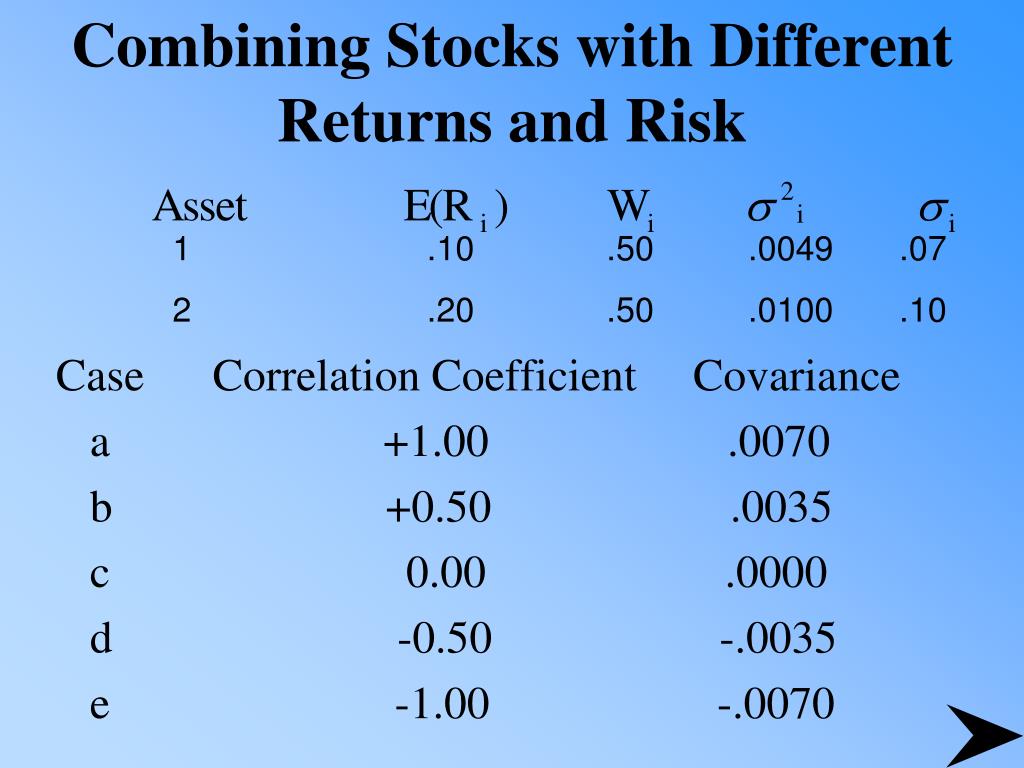 Combining Stocks with Different Returns and Risk

| Asset | $E(R_i)$ | $W_i$ | $\sigma^2_i$ | $\sigma_i$ |
|---|---|---|---|---|
| 1 | .10 | .50 | .0049 | .07 |
| 2 | .20 | .50 | .0100 | .10 |

| Case | Correlation Coefficient | Covariance |
|---|---|---|
| a | +1.00 | .0070 |
| b | +0.50 | .0035 |
| c | 0.00 | .0000 |
| d | -0.50 | -.0035 |
| e | -1.00 | -.0070 |